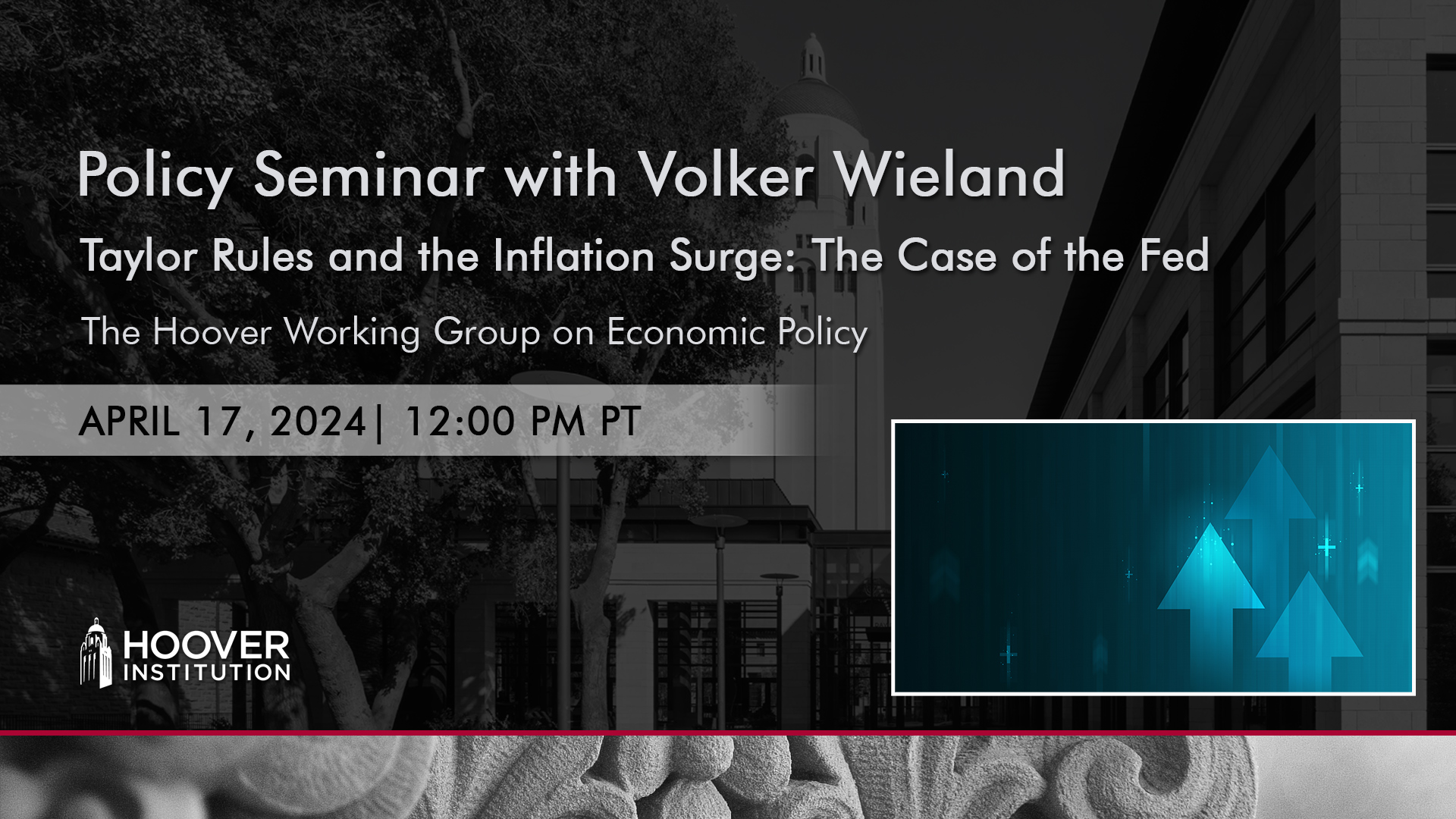 Policy Seminar with Volker Wieland

Taylor Rules and the Inflation Surge: The Case of the Fed

The Hoover Working Group on Economic Policy

APRIL 17, 2024| 12:00 PM PT

HOOVER INSTITUTION